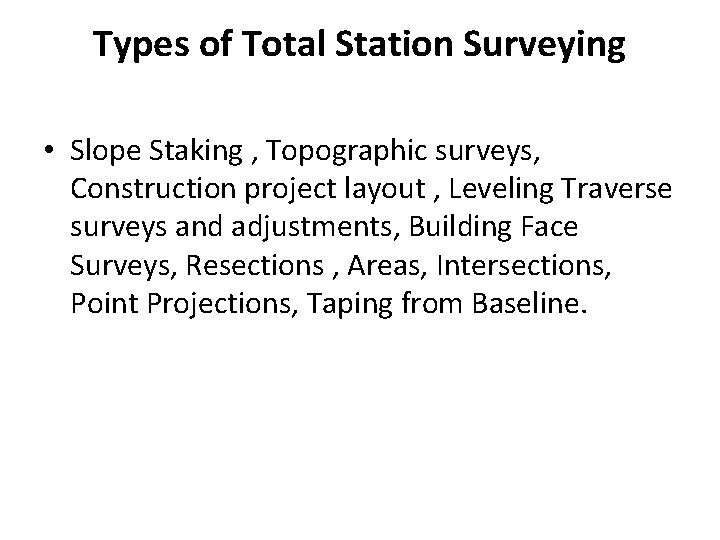 Types of Total Station Surveying

• Slope Staking , Topographic surveys, Construction project layout , Leveling Traverse surveys and adjustments, Building Face Surveys, Resections , Areas, Intersections, Point Projections, Taping from Baseline.